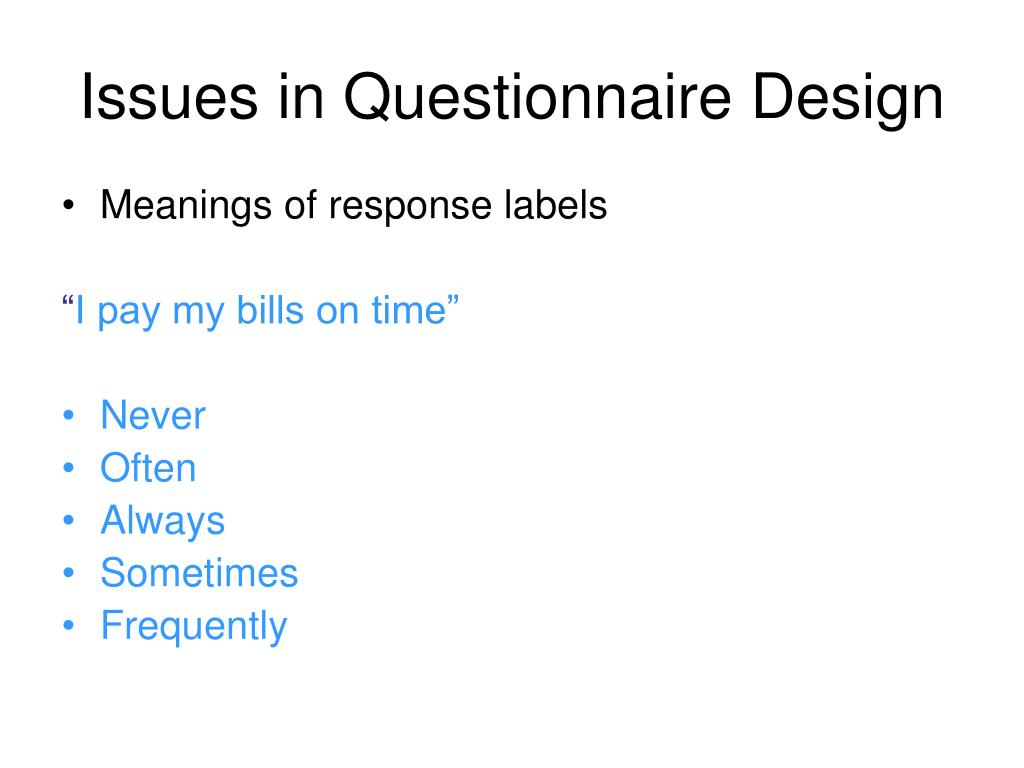 Issues in Questionnaire Design

• Meanings of response labels

“I pay my bills on time”

• Never
• Often
• Always
• Sometimes
• Frequently